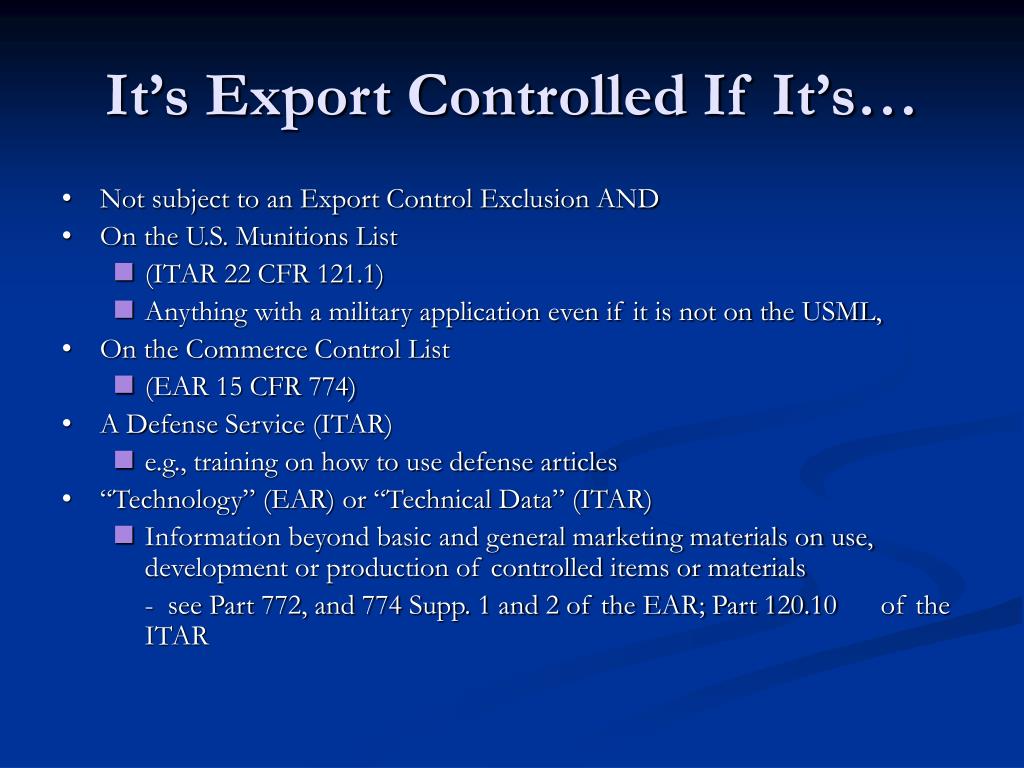 It’s Export Controlled If It’s…

• Not subject to an Export Control Exclusion AND
• On the U.S. Munitions List
  ■ (ITAR 22 CFR 121.1)
  ■ Anything with a military application even if it is not on the USML,
• On the Commerce Control List
  ■ (EAR 15 CFR 774)
• A Defense Service (ITAR)
  ■ e.g., training on how to use defense articles
• “Technology” (EAR) or “Technical Data” (ITAR)
  ■ Information beyond basic and general marketing materials on use, development or production of controlled items or materials
  - see Part 772, and 774 Supp. 1 and 2 of the EAR; Part 120.10 of the ITAR